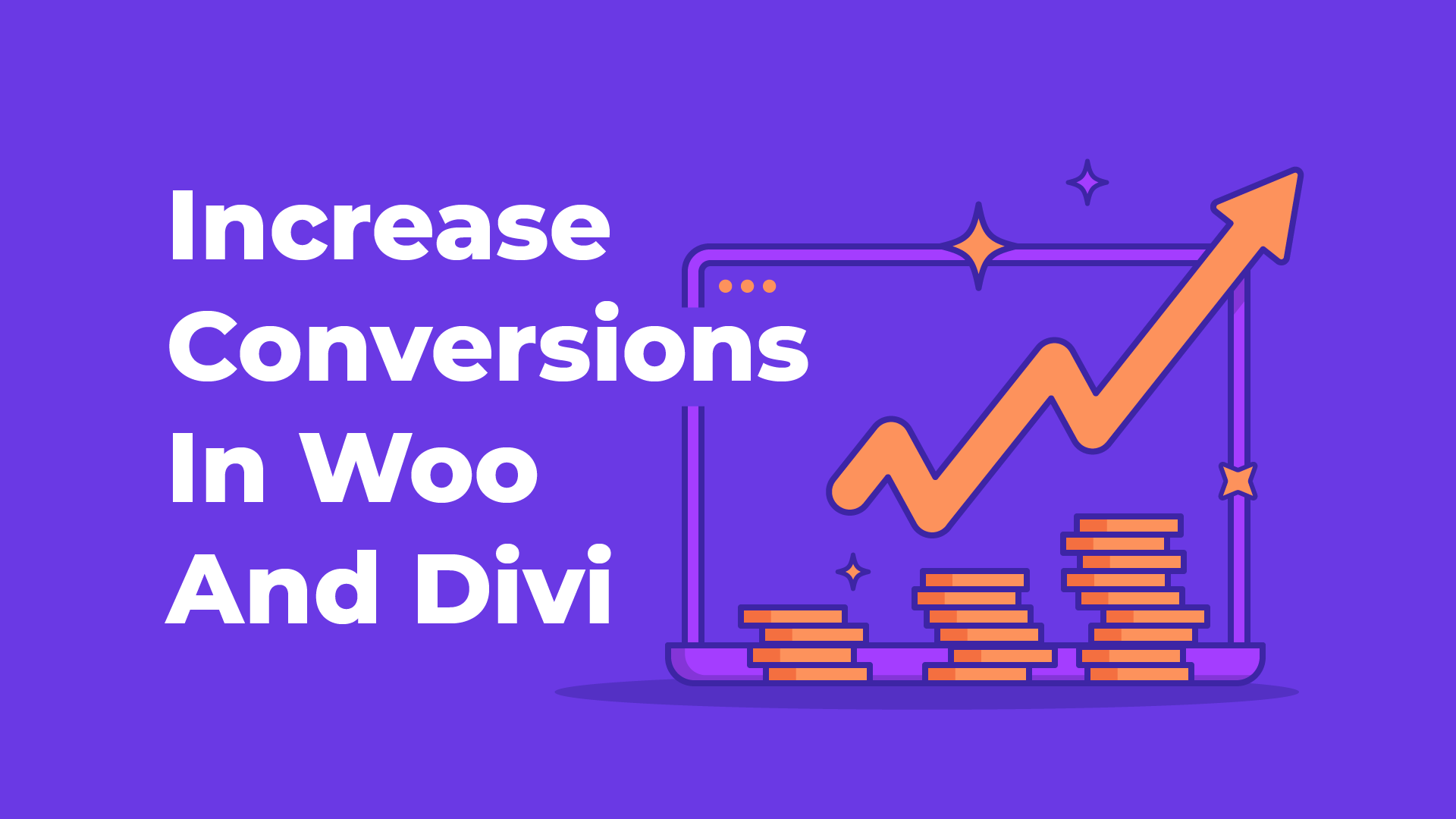 Increase Conversions In Woo And Divi